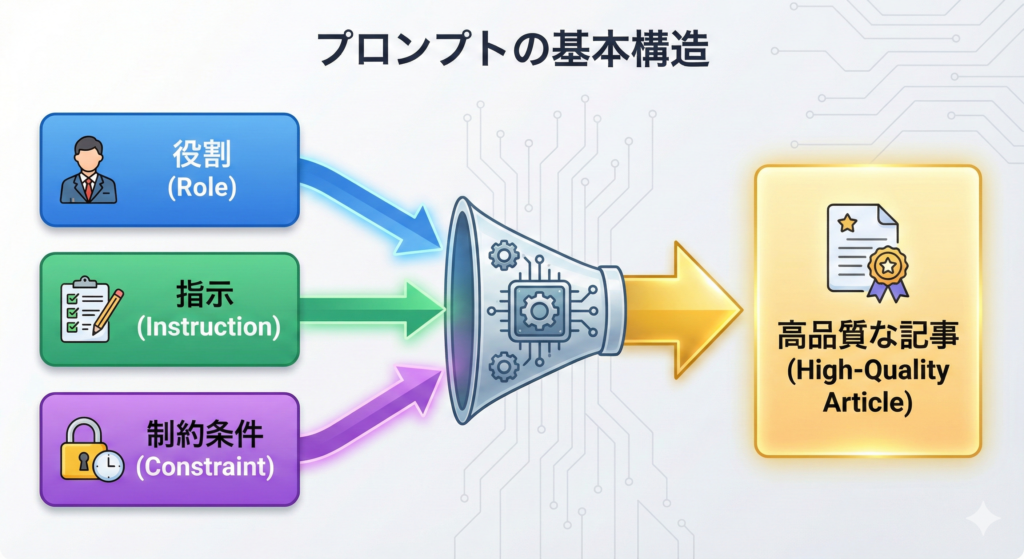 プロンプトの基本構造

役割
(Role)

指示
(Instruction)

制約条件
(Constraint)

高品質な記事
(High-Quality Article)